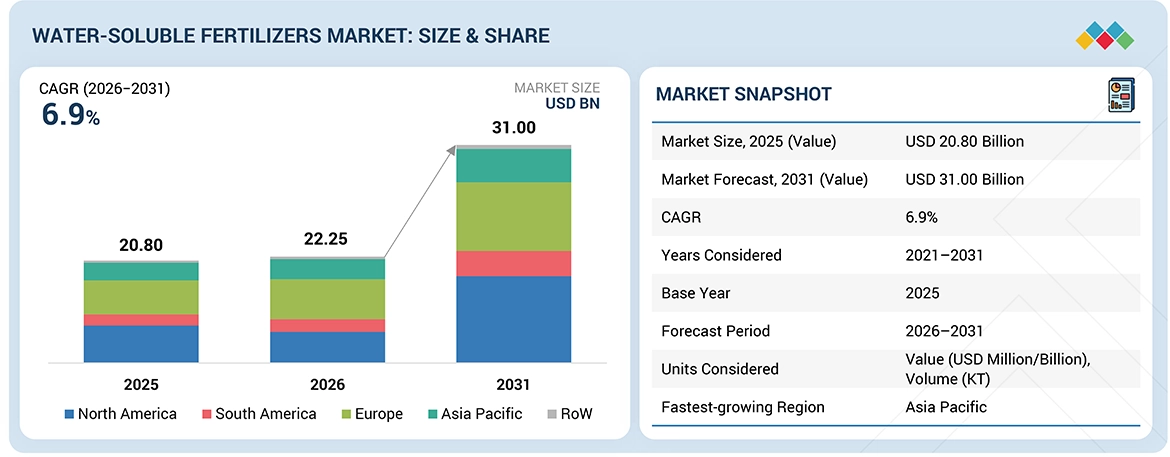 WATER-SOLUBLE FERTILIZERS MARKET: SIZE & SHARE

CAGR (2026–2031)
6.9%

MARKET SIZE
USD BN

20.80
22.25
31.00

2025
2026
2031

North America South America Europe Asia Pacific RoW

MARKET SNAPSHOT

| | |
|---|---|
| Market Size, 2025 (Value) | USD 20.80 Billion |
| Market Forecast, 2031 (Value) | USD 31.00 Billion |
| CAGR | 6.9% |
| Years Considered | 2021–2031 |
| Base Year | 2025 |
| Forecast Period | 2026–2031 |
| Units Considered | Value (USD Million/Billion), Volume (KT) |
| Fastest-growing Region | Asia Pacific |